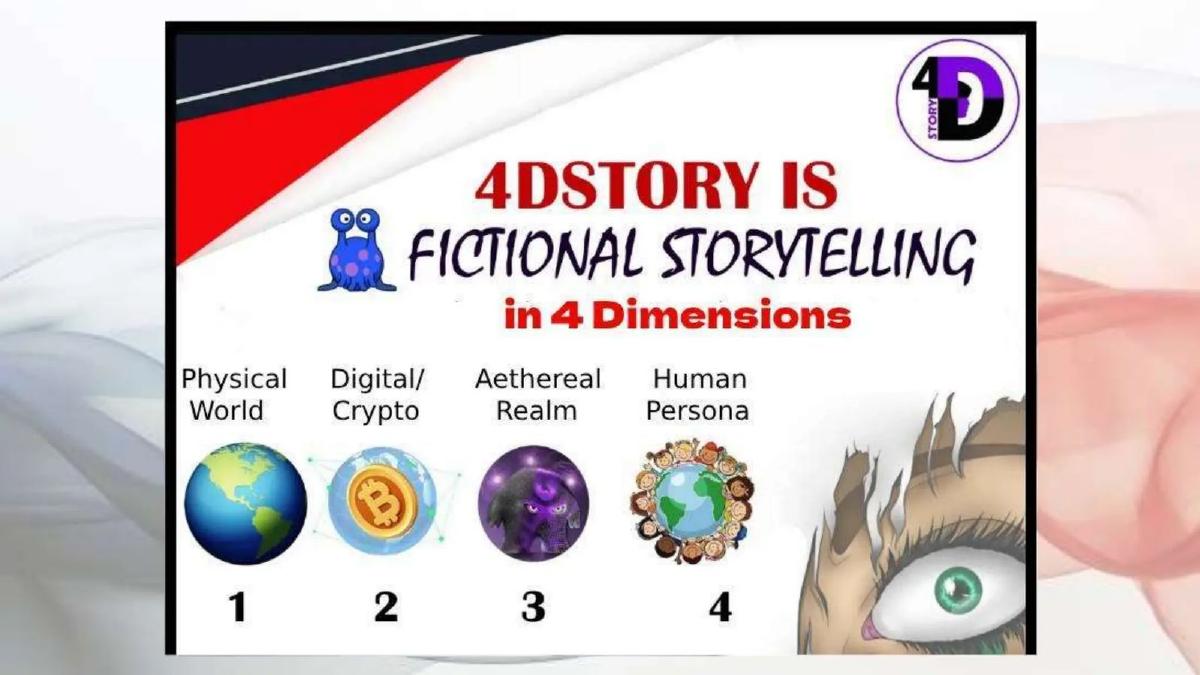 4D STORY

4DSTORY IS

FICTIONAL STORYTELLING

in 4 Dimensions

Physical World

Digital/ Crypto

Aethereal Realm

Human Persona

1

2

3

4